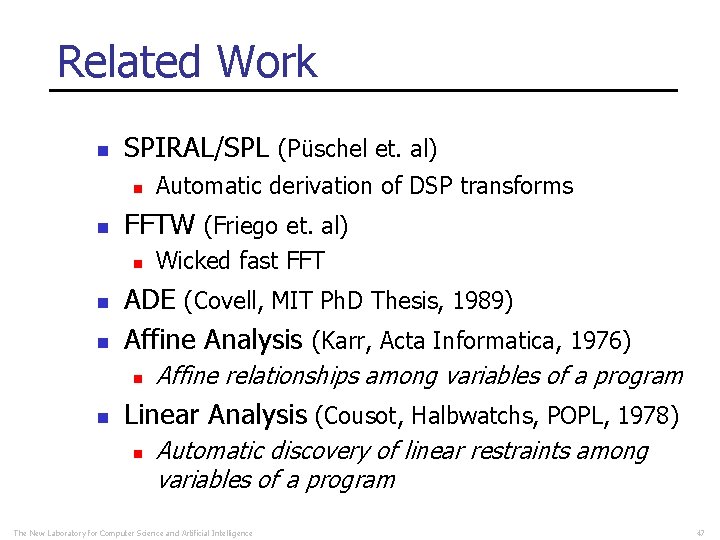 Related Work

- SPIRAL/SPL (Püschel et. al)
  - Automatic derivation of DSP transforms
- FFTW (Friego et. al)
  - Wicked fast FFT
- ADE (Covell, MIT PhD Thesis, 1989)
- Affine Analysis (Karr, Acta Informatica, 1976)
  - Affine relationships among variables of a program
- Linear Analysis (Cousot, Halbwatchs, POPL, 1978)
  - Automatic discovery of linear restraints among variables of a program

The New Laboratory for Computer Science and Artificial Intelligence

47